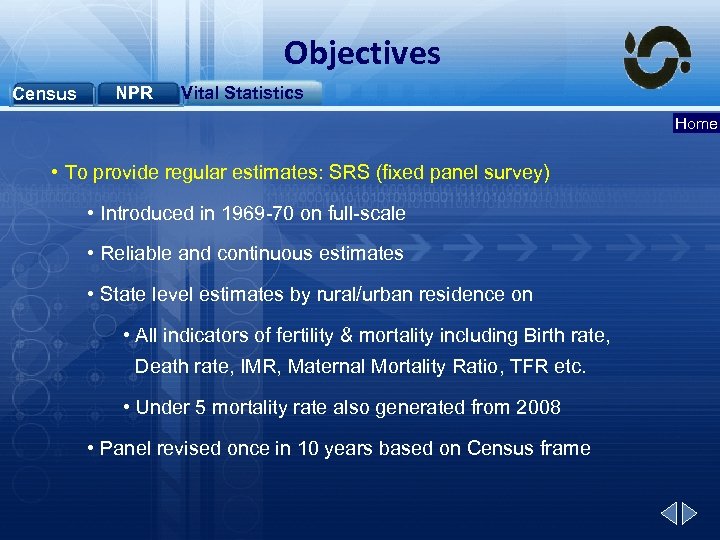 Objectives

Census NPR Vital Statistics

Home

• To provide regular estimates: SRS (fixed panel survey)

• Introduced in 1969-70 on full-scale

• Reliable and continuous estimates

• State level estimates by rural/urban residence on

• All indicators of fertility & mortality including Birth rate, Death rate, IMR, Maternal Mortality Ratio, TFR etc.

• Under 5 mortality rate also generated from 2008

• Panel revised once in 10 years based on Census frame